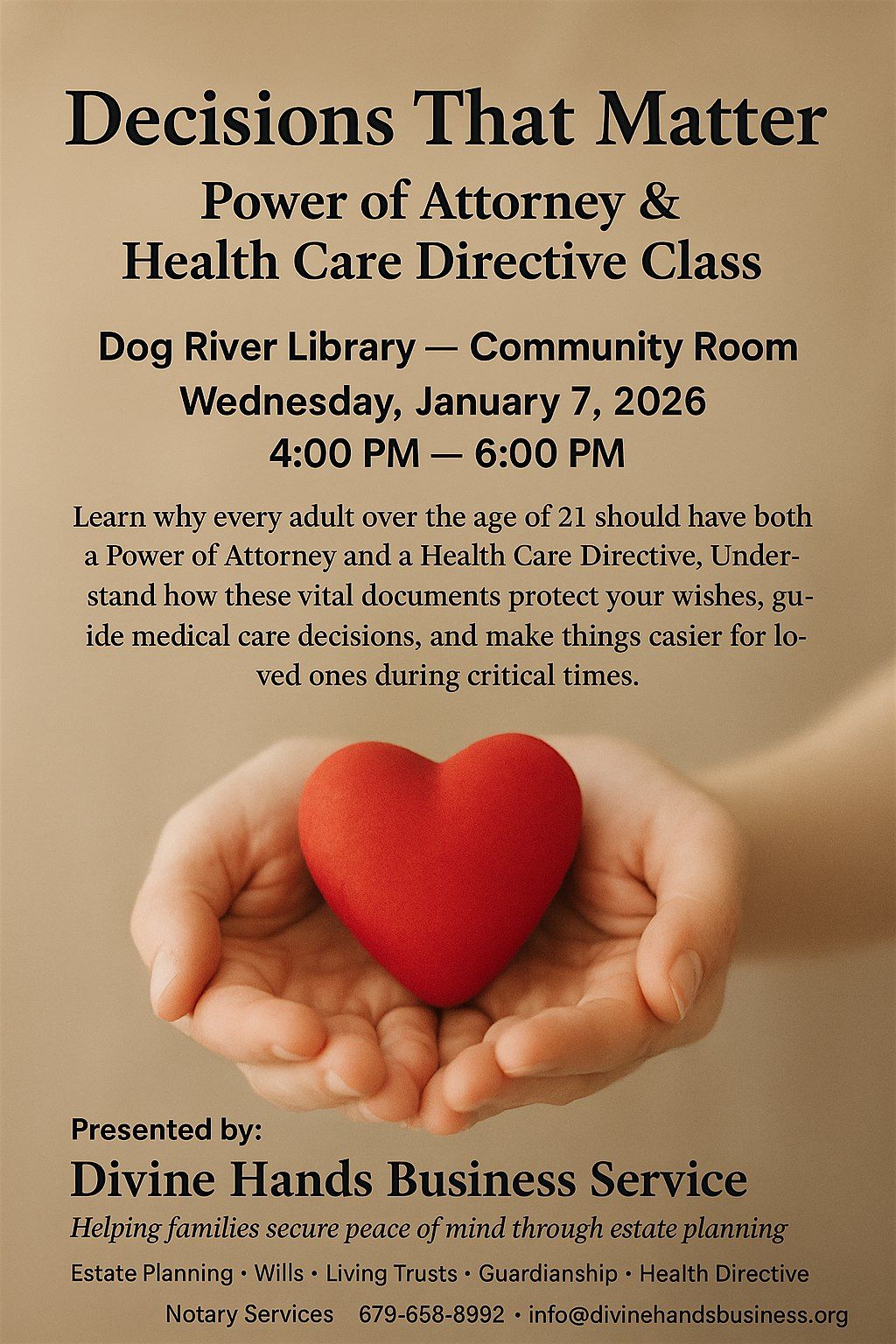 Decisions That Matter

Power of Attorney & Health Care Directive Class

Dog River Library — Community Room
Wednesday, January 7, 2026
4:00 PM — 6:00 PM

Learn why every adult over the age of 21 should have both a Power of Attorney and a Health Care Directive, Understand how these vital documents protect your wishes, guide medical care decisions, and make things casier for loved ones during critical times.

Presented by:
Divine Hands Business Service
Helping families secure peace of mind through estate planning
Estate Planning • Wills • Living Trusts • Guardianship • Health Directive
Notary Services 679-658-8992 • info@divinehandsbusiness.org